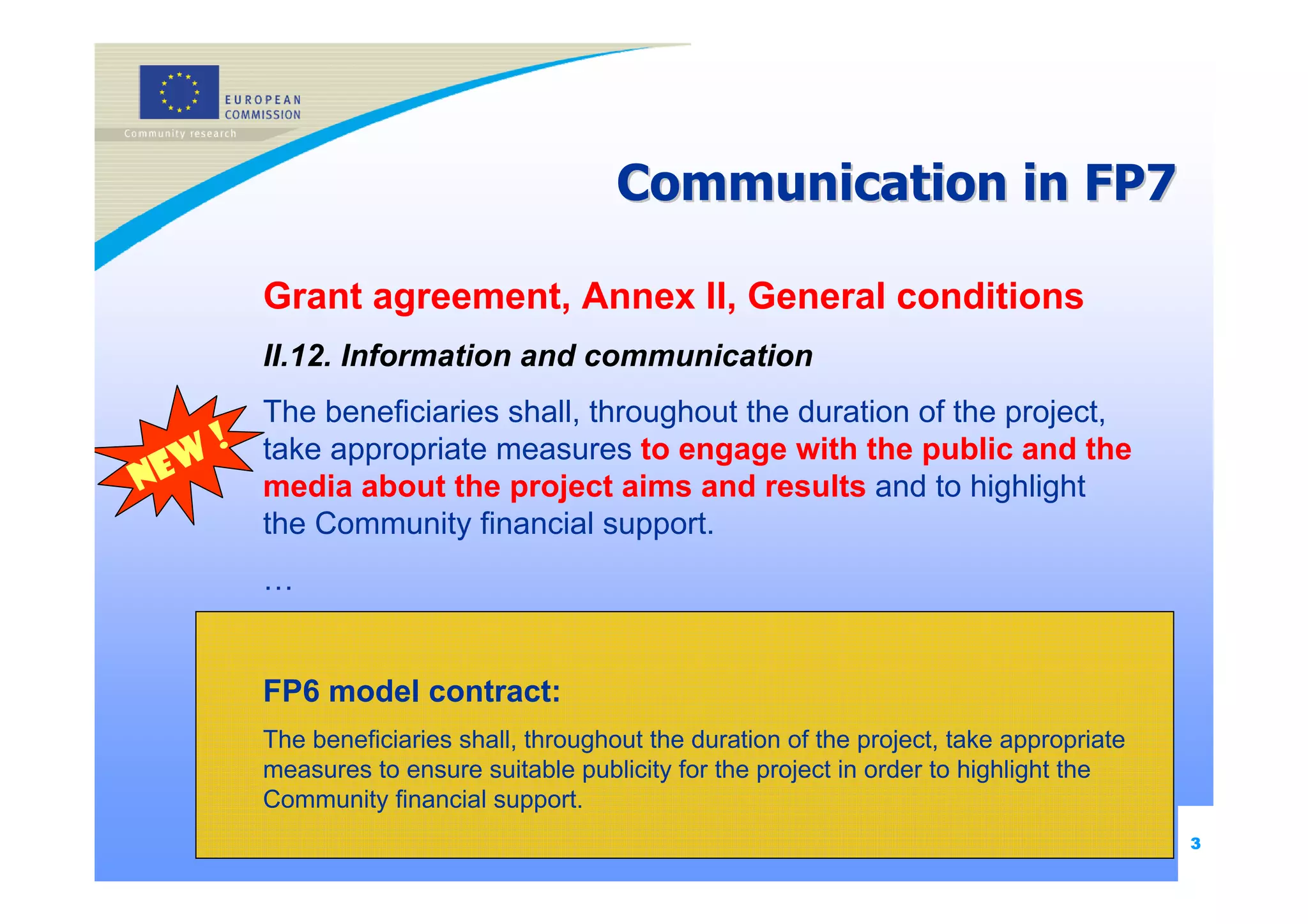 EUROPEAN COMMISSION
Community research

Communication in FP7

Grant agreement, Annex II, General conditions

II.12. Information and communication

NEW !

The beneficiaries shall, throughout the duration of the project, take appropriate measures to engage with the public and the media about the project aims and results and to highlight the Community financial support.

…

FP6 model contract:

The beneficiaries shall, throughout the duration of the project, take appropriate measures to ensure suitable publicity for the project in order to highlight the Community financial support.

3